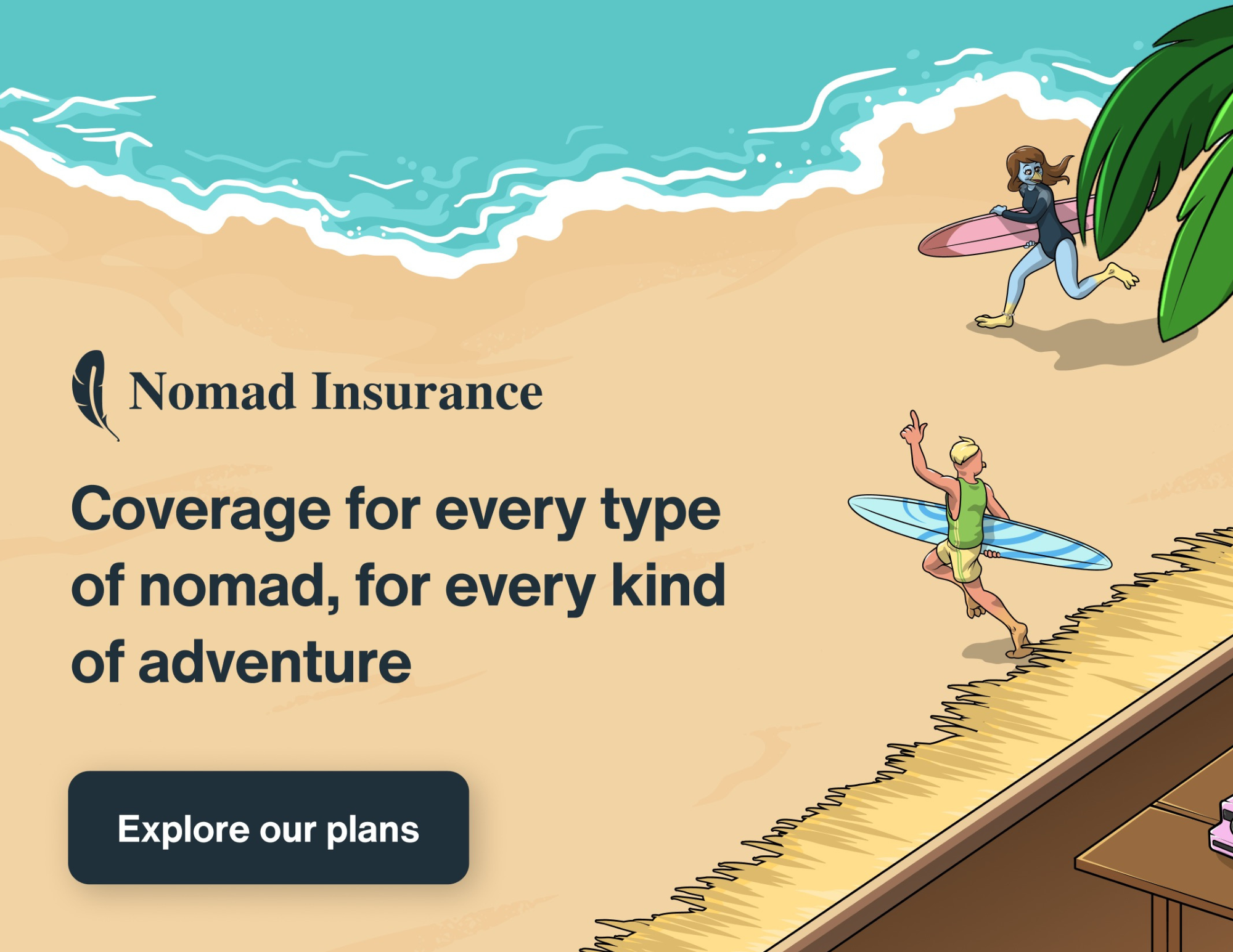 Nomad Insurance

Coverage for every type of nomad, for every kind of adventure

Explore our plans